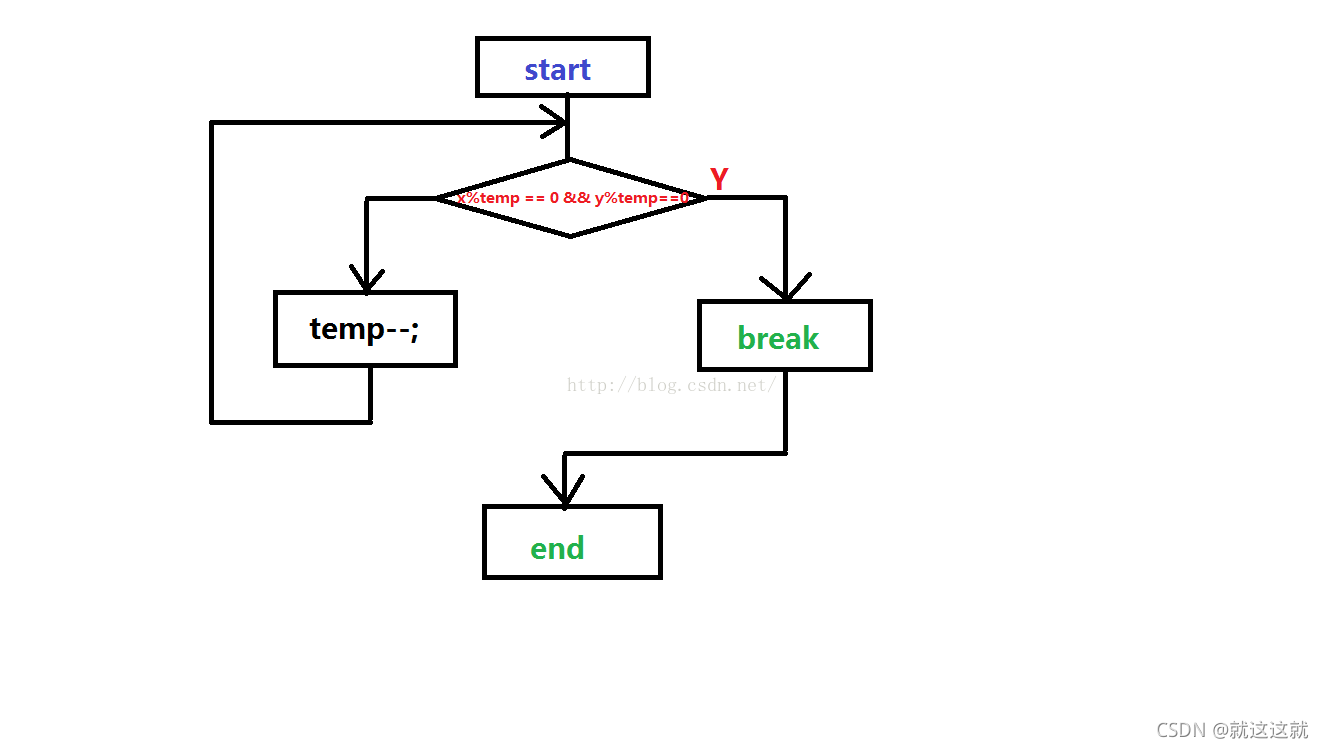 start

x%temp == 0 && y%temp==0

Y

temp--;

break

http://blog.csdn.net/

end

CSDN @就这这就